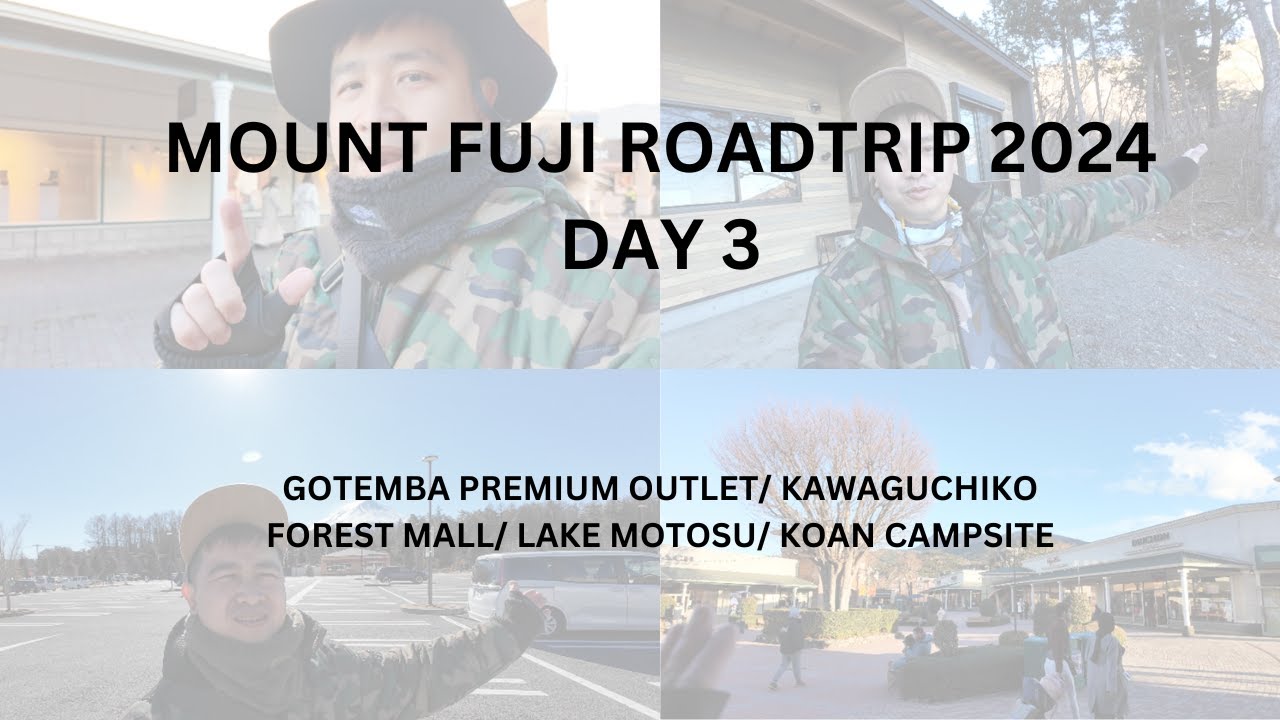 MOUNT FUJI ROADTRIP 2024
DAY 3

GOTEMBA PREMIUM OUTLET/ KAWAGUCHIKO FOREST MALL/ LAKE MOTOSU/ KOAN CAMPSITE